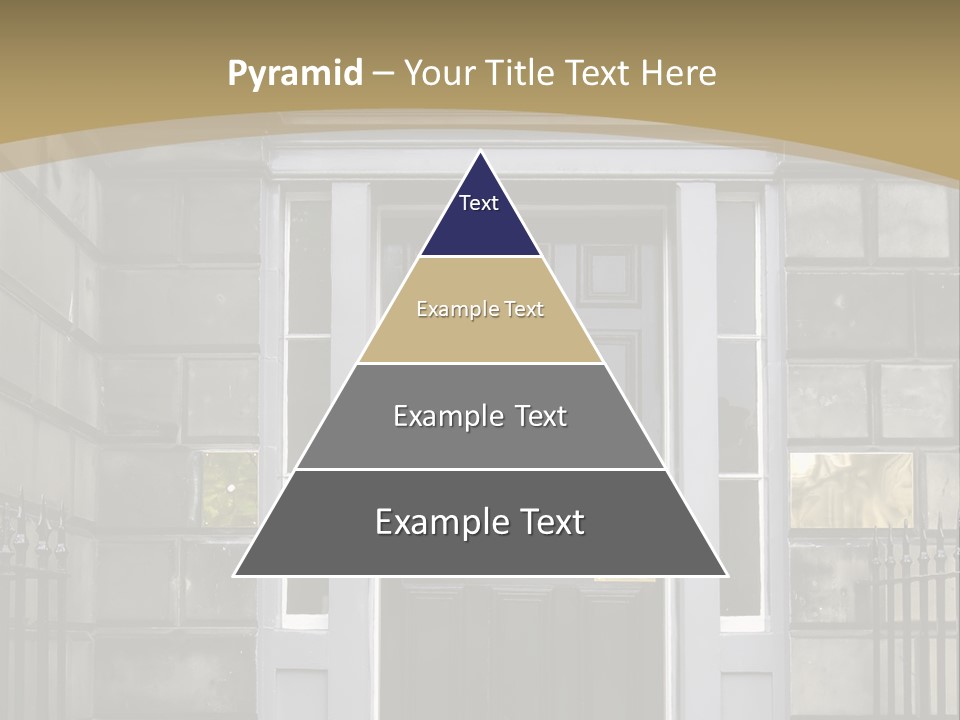 Pyramid – Your Title Text Here

Text

Example Text

Example Text

Example Text